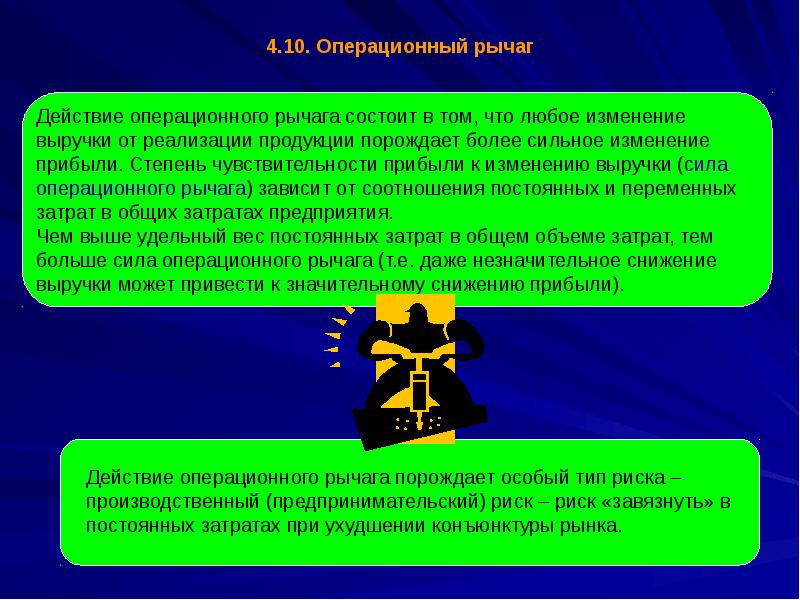 4.10. Операционный рычаг

Действие операционного рычага состоит в том, что любое изменение выручки от реализации продукции порождает более сильное изменение прибыли. Степень чувствительности прибыли к изменению выручки (сила операционного рычага) зависит от соотношения постоянных и переменных затрат в общих затратах предприятия.
Чем выше удельный вес постоянных затрат в общем объеме затрат, тем больше сила операционного рычага (т.е. даже незначительное снижение выручки может привести к значительному снижению прибыли).

Действие операционного рычага порождает особый тип риска – производственный (предпринимательский) риск – риск «завязнуть» в постоянных затратах при ухудшении конъюнктуры рынка.